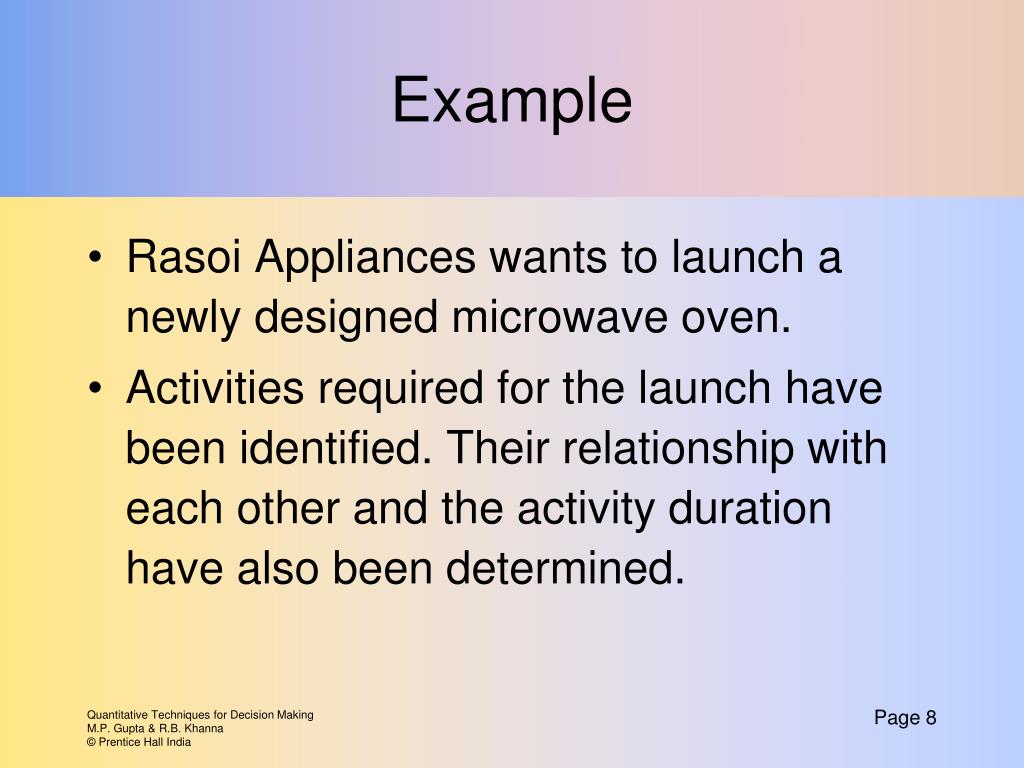 Example

• Rasoi Appliances wants to launch a newly designed microwave oven.

• Activities required for the launch have been identified. Their relationship with each other and the activity duration have also been determined.

Quantitative Techniques for Decision Making
M.P. Gupta & R.B. Khanna
© Prentice Hall India

Page 8